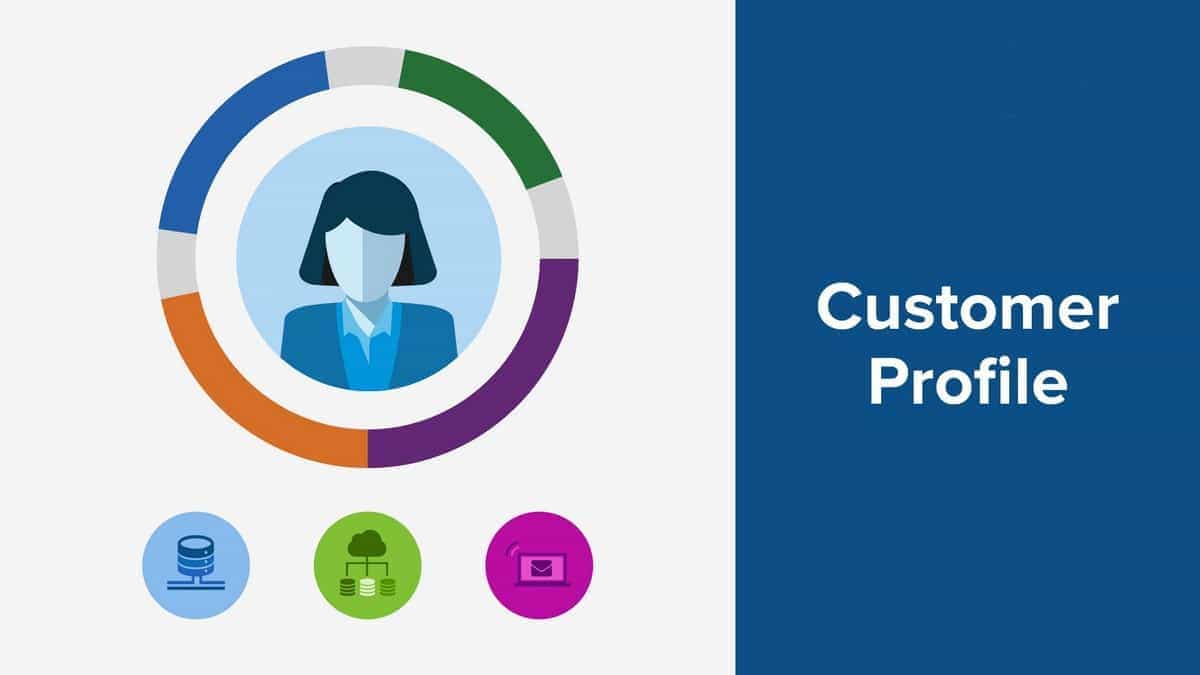 Customer Profile